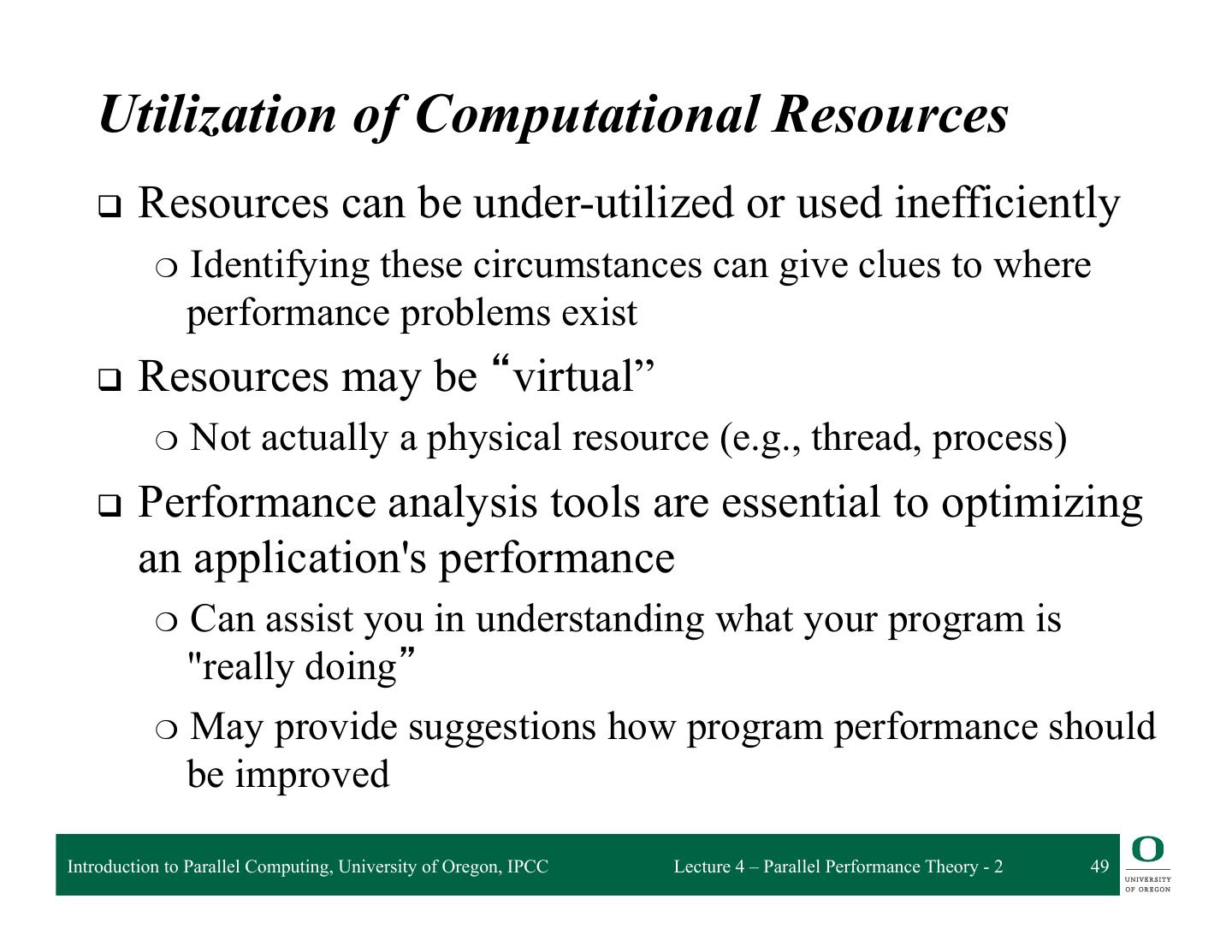 Utilization of Computational Resources

❑ Resources can be under-utilized or used inefficiently

○ Identifying these circumstances can give clues to where performance problems exist

❑ Resources may be “virtual”

○ Not actually a physical resource (e.g., thread, process)

❑ Performance analysis tools are essential to optimizing an application's performance

○ Can assist you in understanding what your program is "really doing”

○ May provide suggestions how program performance should be improved

Introduction to Parallel Computing, University of Oregon, IPCC

Lecture 4 – Parallel Performance Theory - 2

49

O
UNIVERSITY
OF OREGON